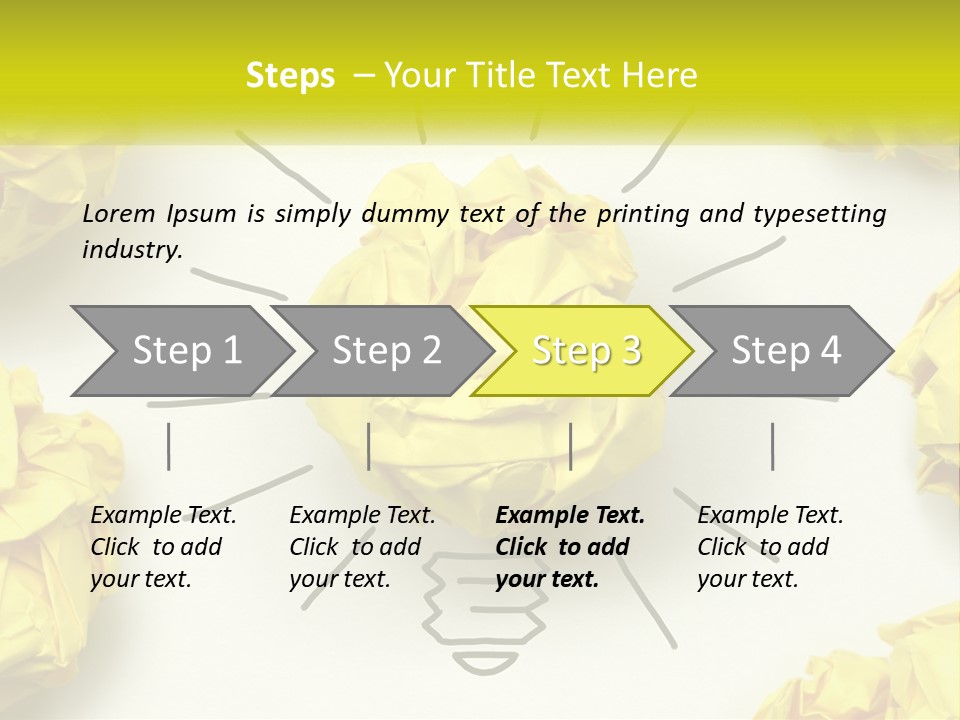 Steps – Your Title Text Here

Lorem Ipsum is simply dummy text of the printing and typesetting industry.

Step 1

Step 2

Step 3

Step 4

Example Text. Click to add your text.

Example Text. Click to add your text.

Example Text. Click to add your text.

Example Text. Click to add your text.